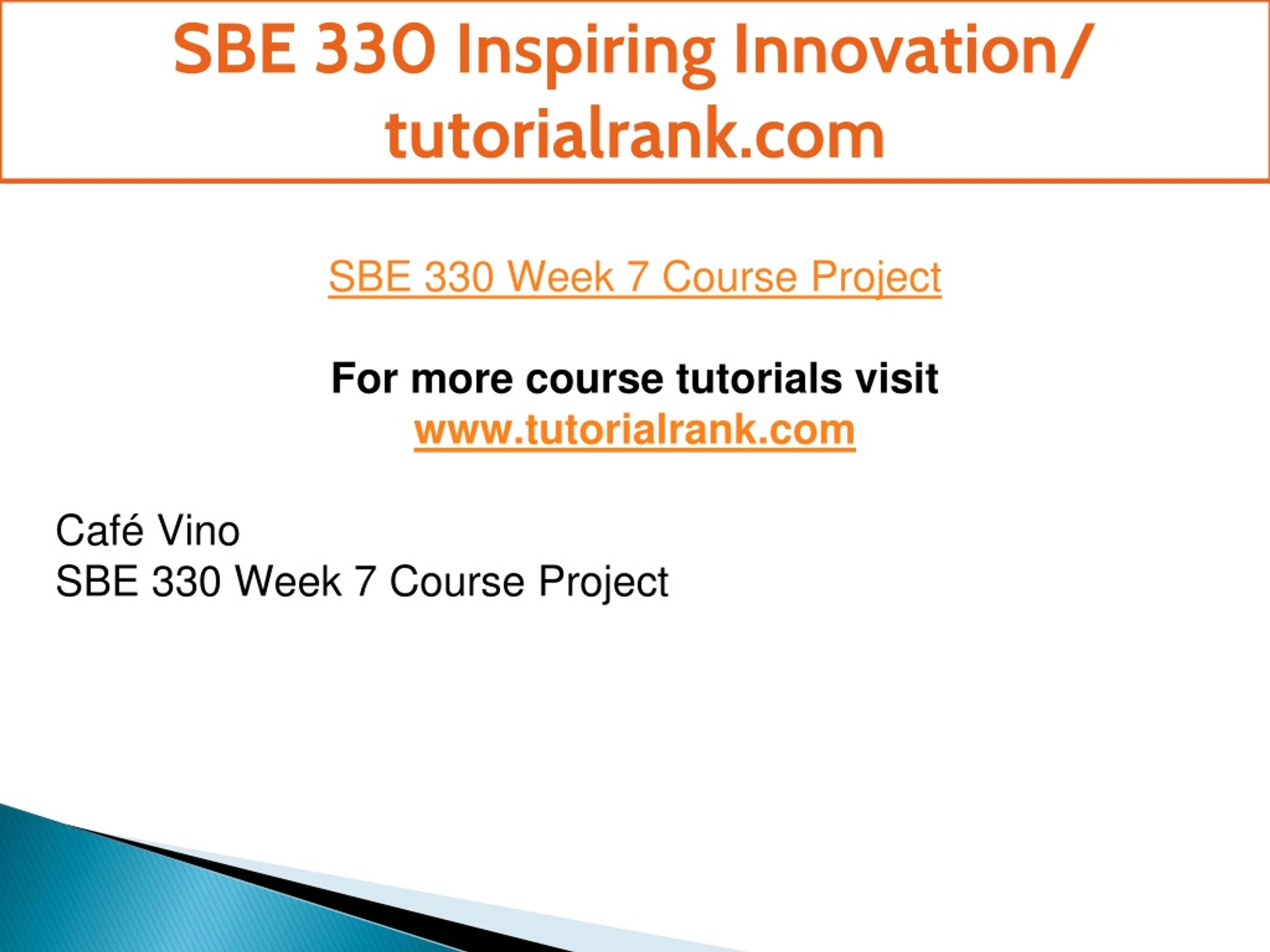 SBE 330 Inspiring Innovation/ tutorialrank.com

SBE 330 Week 7 Course Project

For more course tutorials visit
www.tutorialrank.com

Café Vino
SBE 330 Week 7 Course Project